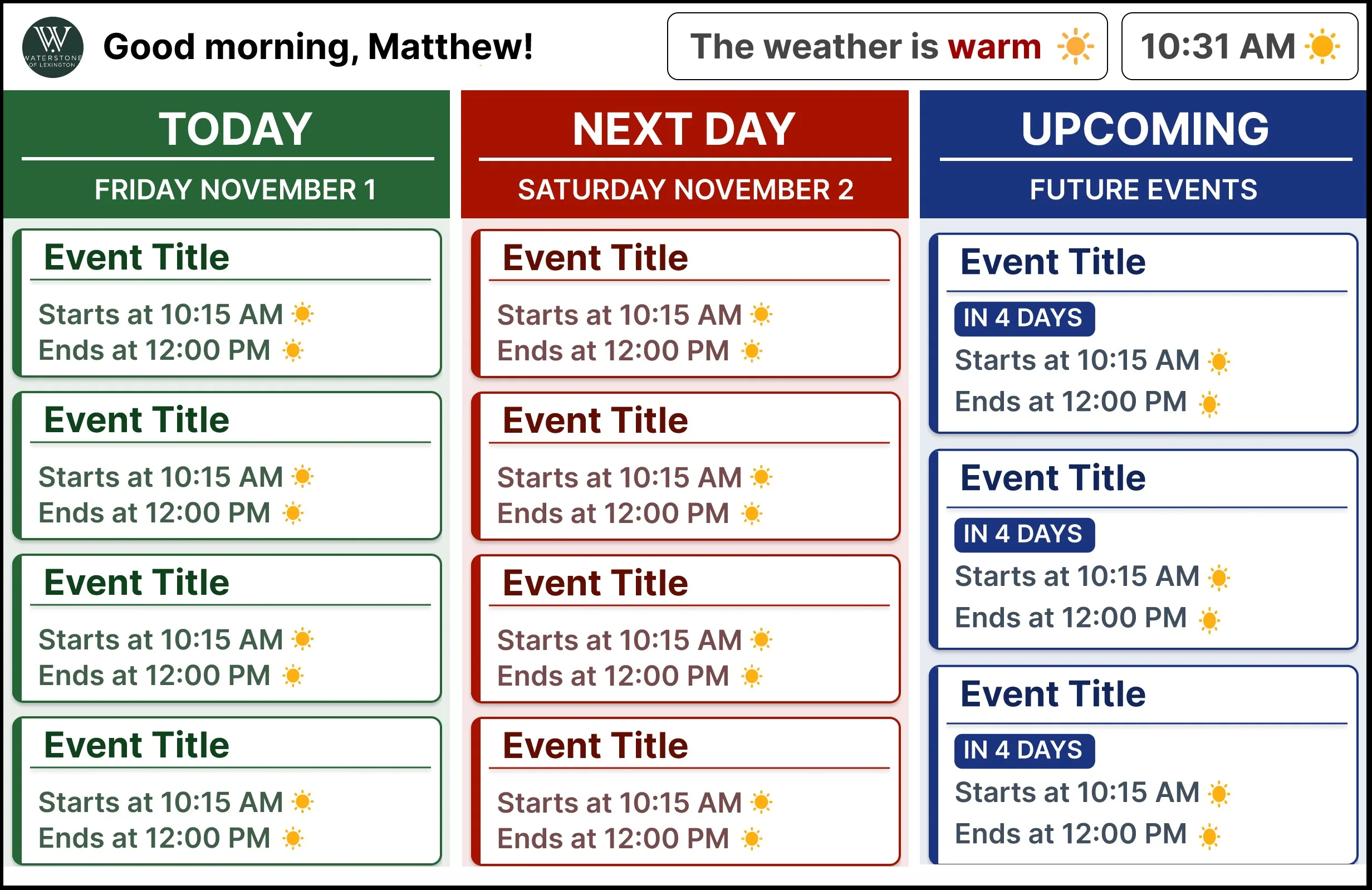 W WATERSTONE OF LEXINGTON

Good morning, Matthew!

The weather is warm

10:31 AM

TODAY

FRIDAY NOVEMBER 1

Event Title

Starts at 10:15 AM
Ends at 12:00 PM

Event Title

Starts at 10:15 AM
Ends at 12:00 PM

Event Title

Starts at 10:15 AM
Ends at 12:00 PM

Event Title

Starts at 10:15 AM
Ends at 12:00 PM

NEXT DAY

SATURDAY NOVEMBER 2

Event Title

Starts at 10:15 AM
Ends at 12:00 PM

Event Title

Starts at 10:15 AM
Ends at 12:00 PM

Event Title

Starts at 10:15 AM
Ends at 12:00 PM

Event Title

Starts at 10:15 AM
Ends at 12:00 PM

UPCOMING

FUTURE EVENTS

Event Title

IN 4 DAYS

Starts at 10:15 AM
Ends at 12:00 PM

Event Title

IN 4 DAYS

Starts at 10:15 AM
Ends at 12:00 PM

Event Title

IN 4 DAYS

Starts at 10:15 AM
Ends at 12:00 PM